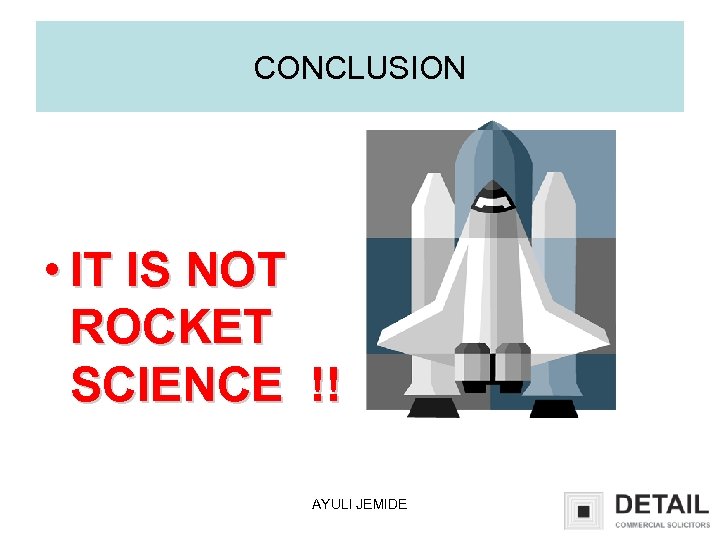 CONCLUSION

• IT IS NOT ROCKET SCIENCE !!

AYULI JEMIDE

DETAIL
COMMERCIAL SOLICITORS